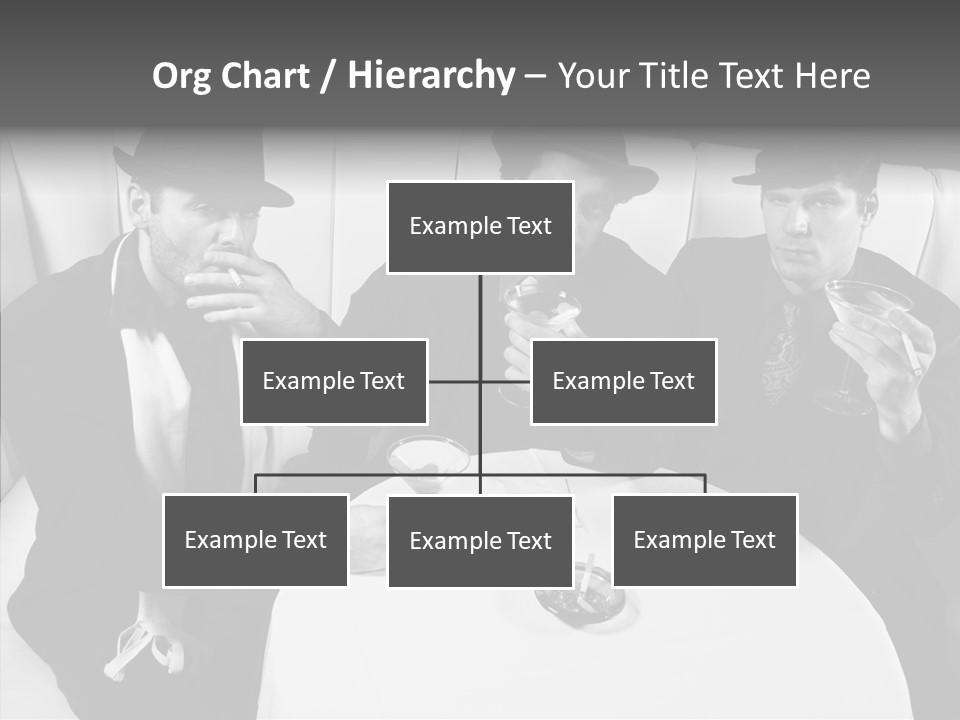 Org Chart / Hierarchy – Your Title Text Here

Example Text

Example Text

Example Text

Example Text

Example Text

Example Text